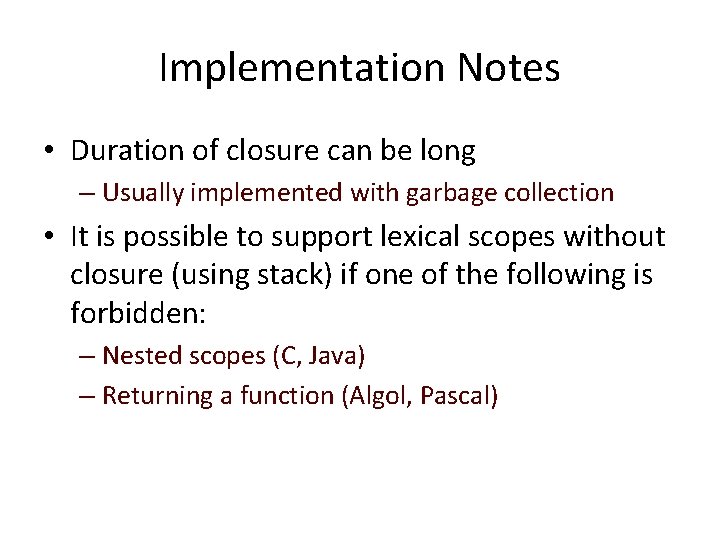 Implementation Notes

• Duration of closure can be long
– Usually implemented with garbage collection
• It is possible to support lexical scopes without closure (using stack) if one of the following is forbidden:
– Nested scopes (C, Java)
– Returning a function (Algol, Pascal)